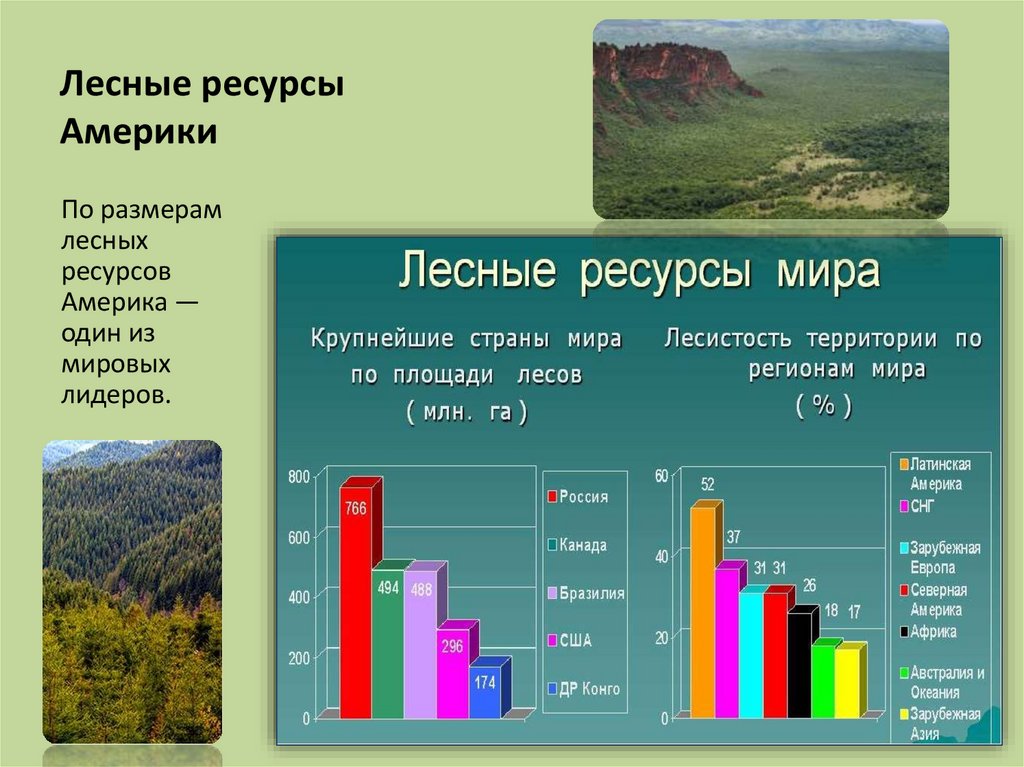 Лесные ресурсы Америки

По размерам лесных ресурсов Америка — один из мировых лидеров.

Лесные ресурсы мира

Крупнейшие страны мира по площади лесов ( млн. га )

800
600
400
200
0

766
494
488
296
174

Россия
Канада
Бразилия
США
ДР Конго

Лесистость территории по регионам мира ( % )

60
40
20
0

52
37
31
31
26
18
17

Латинская Америка
СНГ
Зарубежная Европа
Северная Америка
Африка
Австралия и Океания
Зарубежная Азия